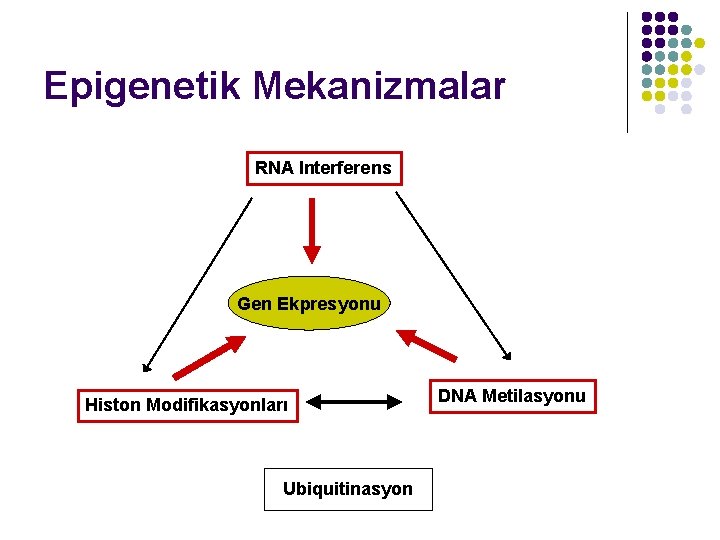 Epigenetik Mekanizmalar

RNA Interferens

Gen Ekpresyonu

Histon Modifikasyonları

DNA Metilasyonu

Ubiquitinasyon